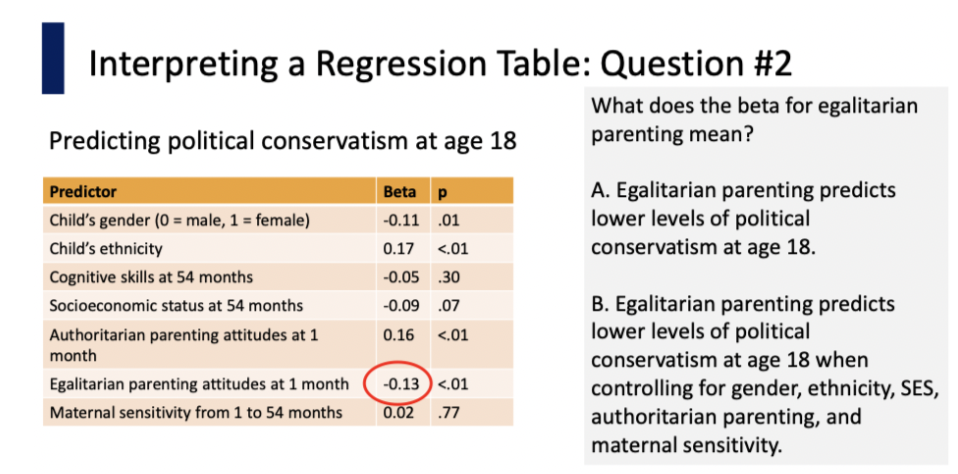 Interpreting a Regression Table: Question #2

Predicting political conservatism at age 18

| Predictor | Beta | p |
|---|---|---|
| Child's gender (0 = male, 1 = female) | -0.11 | .01 |
| Child's ethnicity | 0.17 | <.01 |
| Cognitive skills at 54 months | -0.05 | .30 |
| Socioeconomic status at 54 months | -0.09 | .07 |
| Authoritarian parenting attitudes at 1 month | 0.16 | <.01 |
| Egalitarian parenting attitudes at 1 month | -0.13 | <.01 |
| Maternal sensitivity from 1 to 54 months | 0.02 | .77 |

What does the beta for egalitarian parenting mean?

A. Egalitarian parenting predicts lower levels of political conservatism at age 18.

B. Egalitarian parenting predicts lower levels of political conservatism at age 18 when controlling for gender, ethnicity, SES, authoritarian parenting, and maternal sensitivity.